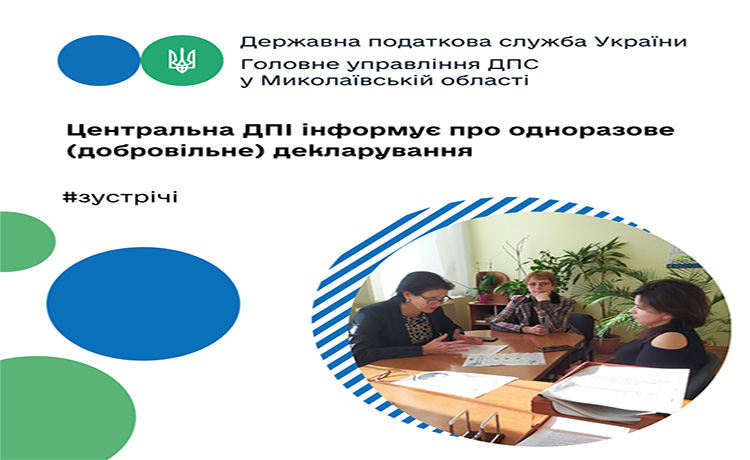 Державна податкова служба України
Головне управління ДПС
у Миколаївській області

Центральна ДПІ інформує про одноразове (добровільне) декларування

#зустрічі